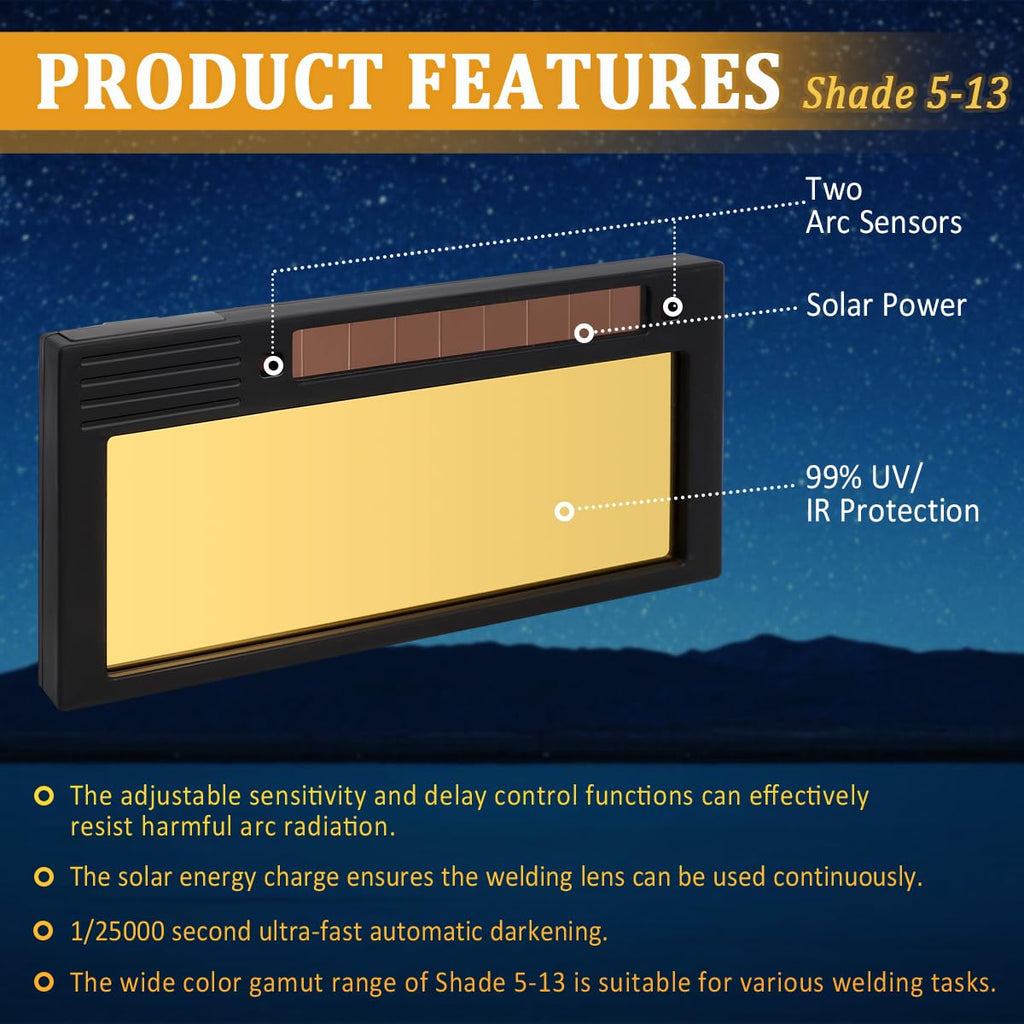 PRODUCT FEATURES Shade 5-13

Two Arc Sensors

Solar Power

99% UV/ IR Protection

The adjustable sensitivity and delay control functions can effectively resist harmful arc radiation.

The solar energy charge ensures the welding lens can be used continuously.

1/25000 second ultra-fast automatic darkening.

The wide color gamut range of Shade 5-13 is suitable for various welding tasks.